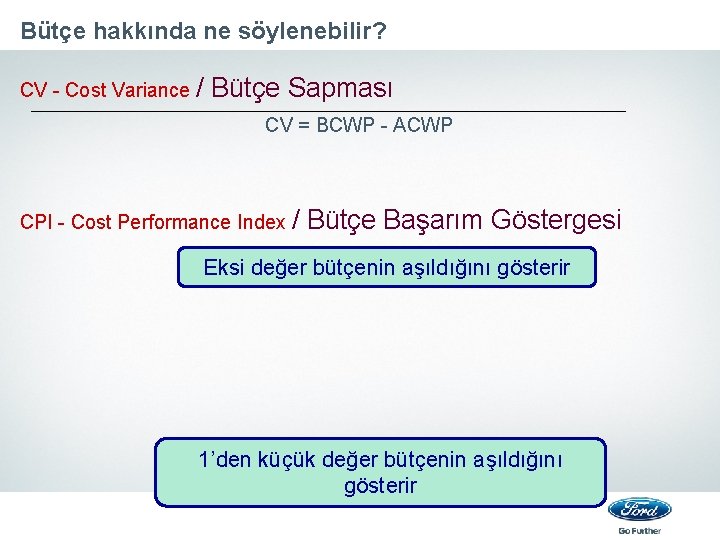 Bütçe hakkında ne söylenebilir?

CV - Cost Variance / Bütçe Sapması

CV = BCWP - ACWP

CPI - Cost Performance Index / Bütçe Başarım Göstergesi

Eksi değer bütçenin aşıldığını gösterir

1'den küçük değer bütçenin aşıldığını gösterir

Ford

Go Further